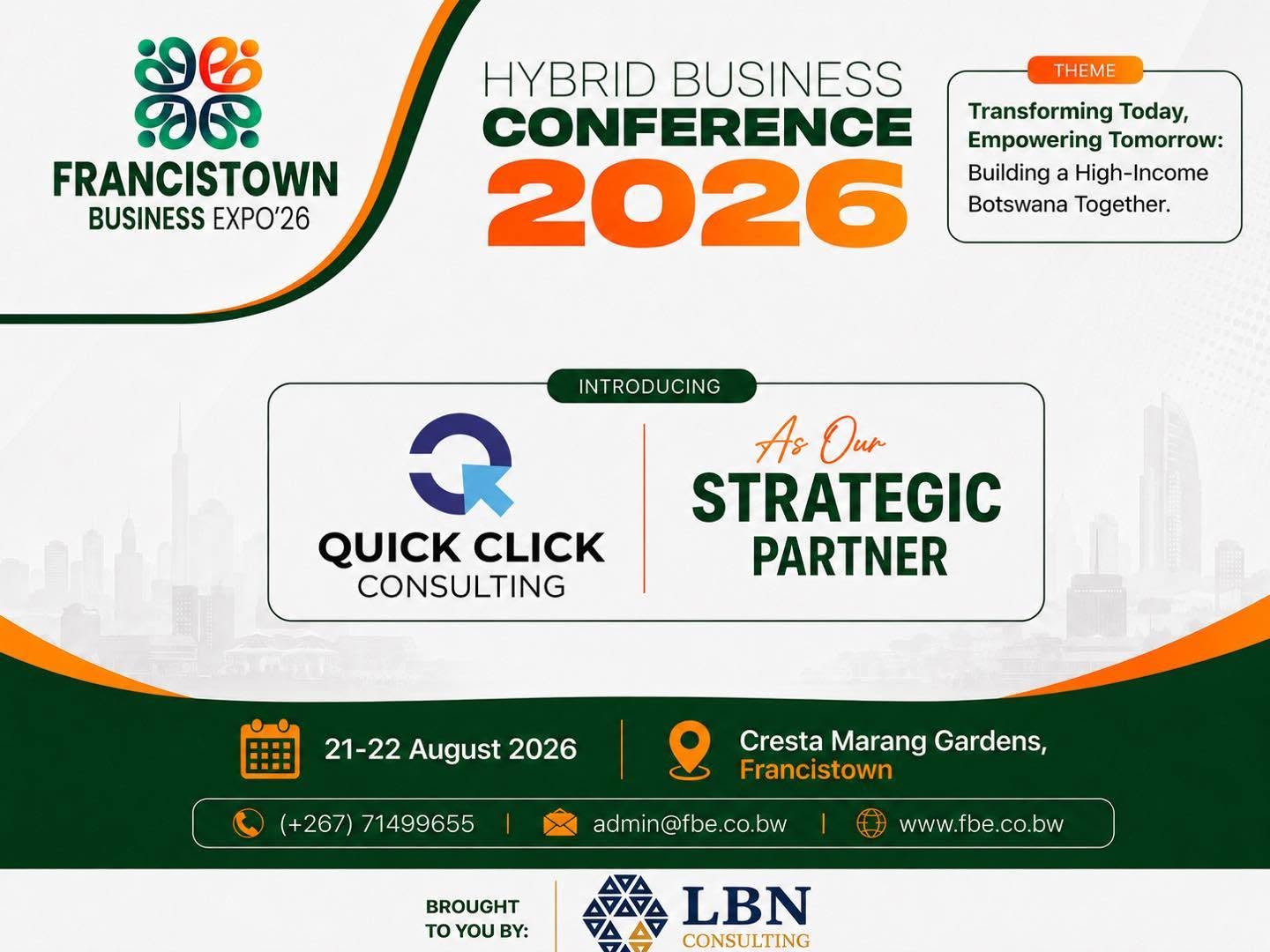 FRANCISTOWN
BUSINESS EXPO'26

HYBRID BUSINESS
CONFERENCE
2026

THEME
Transforming Today, Empowering Tomorrow: Building a High-Income Botswana Together.

INTRODUCING

QUICK CLICK
CONSULTING

As Our
STRATEGIC
PARTNER

21-22 August 2026

Cresta Marang Gardens, Francistown

(+267) 71499655 | admin@fbe.co.bw | www.fbe.co.bw

BROUGHT TO YOU BY:

LBN
CONSULTING